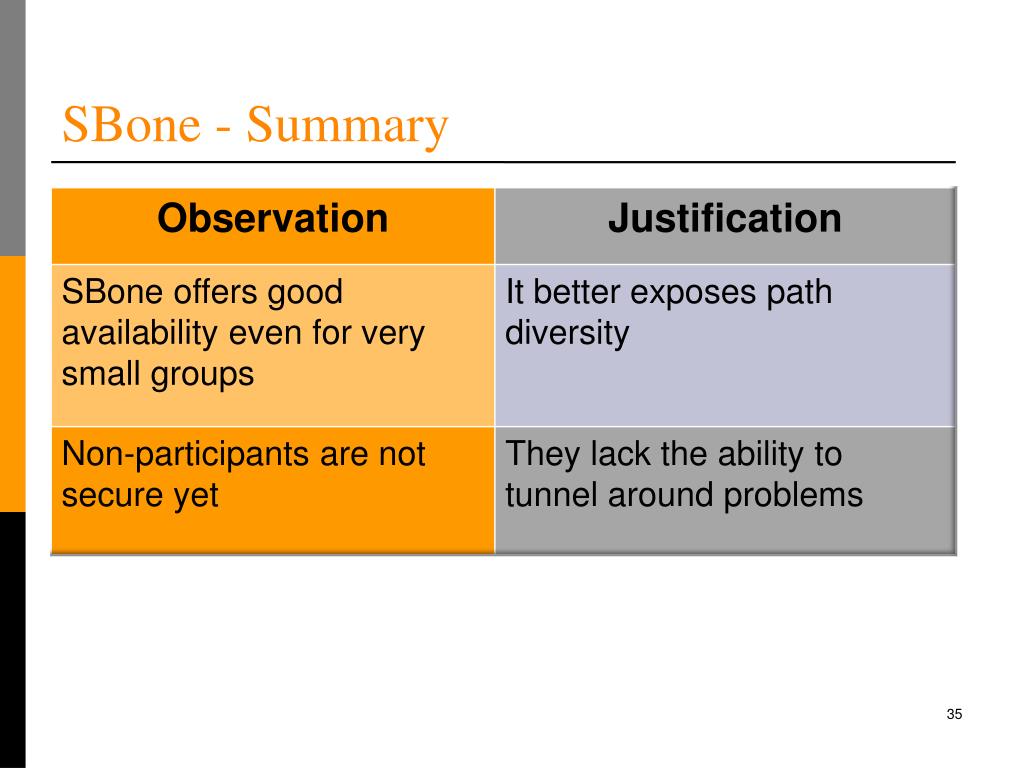 SBone - Summary

| Observation | Justification |
|---|---|
| SBone offers good availability even for very small groups | It better exposes path diversity |
| Non-participants are not secure yet | They lack the ability to tunnel around problems |

35